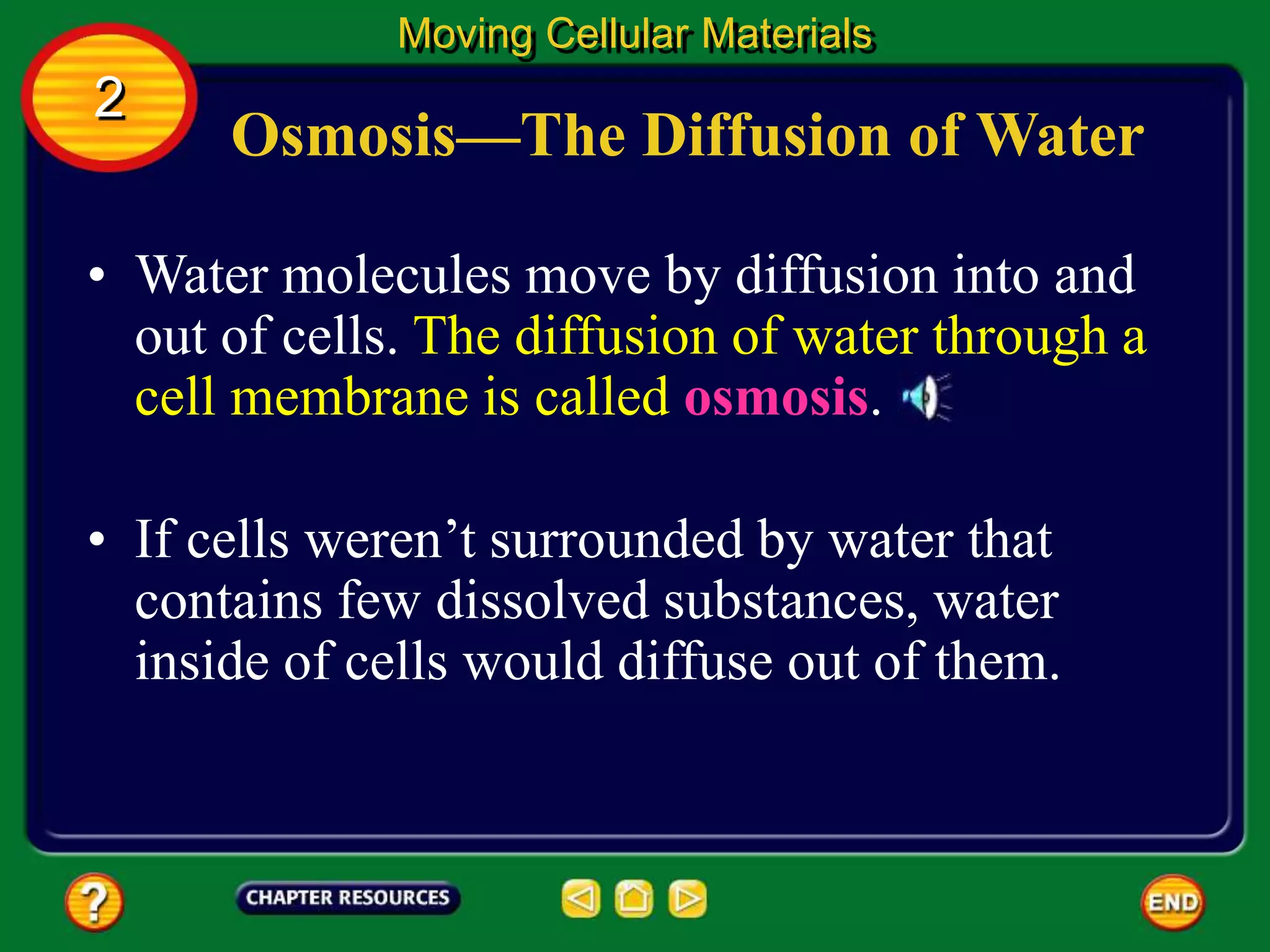 Moving Cellular Materials

2

Osmosis—The Diffusion of Water

• Water molecules move by diffusion into and out of cells. The diffusion of water through a cell membrane is called osmosis.

• If cells weren't surrounded by water that contains few dissolved substances, water inside of cells would diffuse out of them.

?

CHAPTER RESOURCES

END